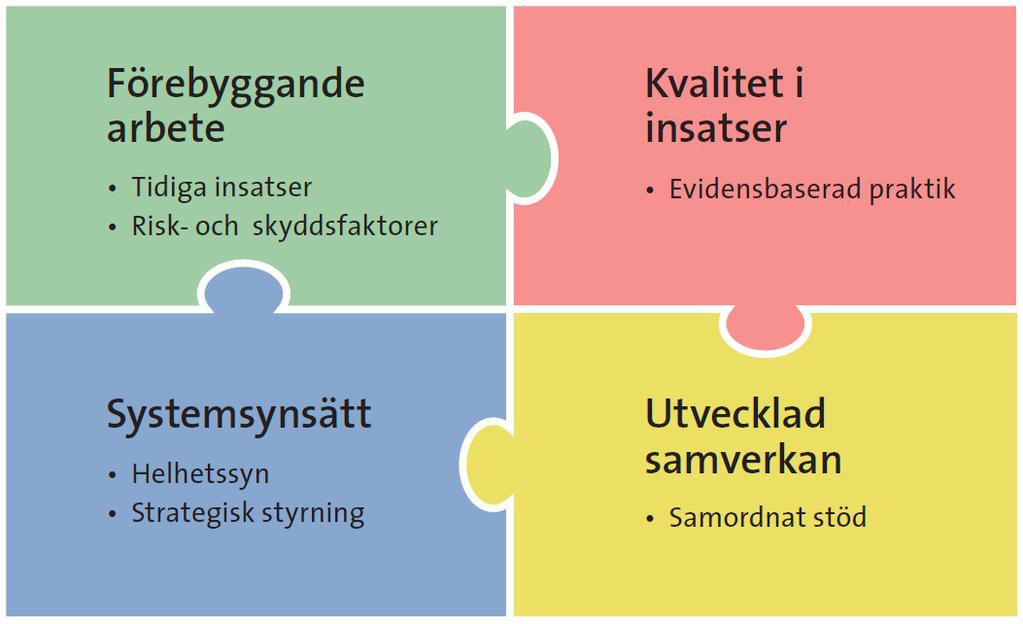 Förebyggande arbete

• Tidiga insatser
• Risk- och skyddsfaktorer

Kvalitet i insatser

• Evidensbaserad praktik

Systemsynsätt

• Helhetssyn
• Strategisk styrning

Utvecklad samverkan

• Samordnat stöd